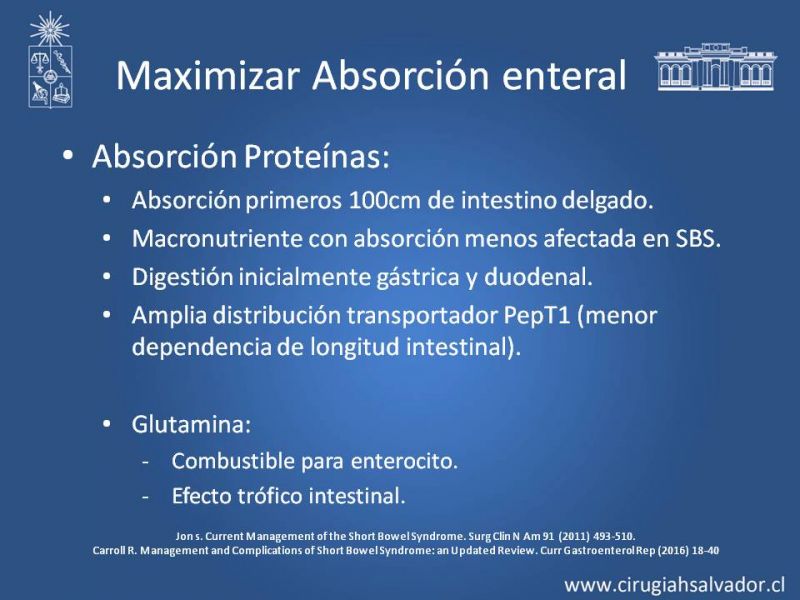 Maximizar Absorción enteral

• Absorción Proteínas:
  • Absorción primeros 100cm de intestino delgado.
  • Macronutriente con absorción menos afectada en SBS.
  • Digestión inicialmente gástrica y duodenal.
  • Amplia distribución transportador PepT1 (menor dependencia de longitud intestinal).

  • Glutamina:
    - Combustible para enterocito.
    - Efecto trófico intestinal.

Jon s. Current Management of the Short Bowel Syndrome. Surg Clin N Am 91 (2011) 493-510.
Carroll R. Management and Complications of Short Bowel Syndrome: an Updated Review. Curr Gastroenterol Rep (2016) 18-40

www.cirugiahsalvador.cl